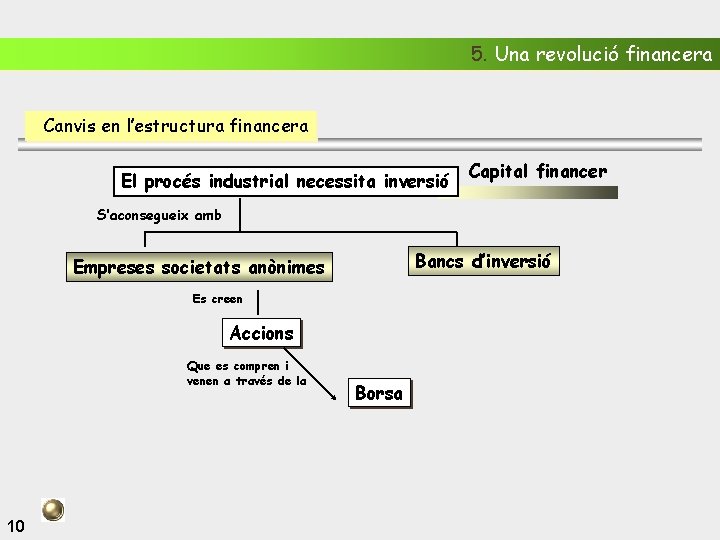 5. Una revolució financera

Canvis en l'estructura financera

El procés industrial necessita inversió

Capital financer

S'aconsegueix amb

Empreses societats anònimes

Bancs d'inversió

Es creen

Accions

Que es compren i venen a través de la

Borsa

10